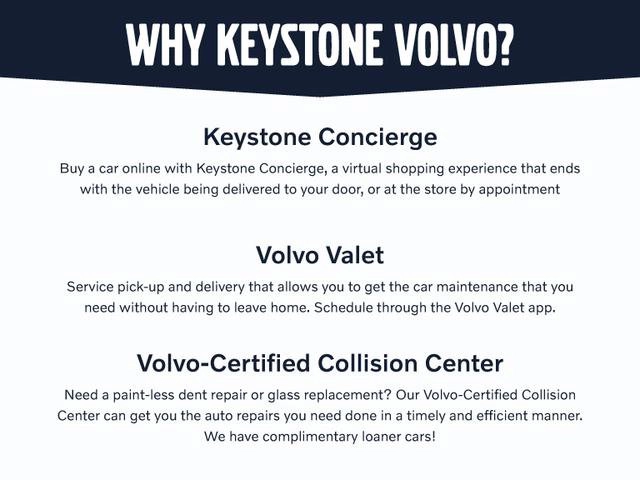 WHY KEYSTONE VOLVO?

Keystone Concierge

Buy a car online with Keystone Concierge, a virtual shopping experience that ends with the vehicle being delivered to your door, or at the store by appointment

Volvo Valet

Service pick-up and delivery that allows you to get the car maintenance that you need without having to leave home. Schedule through the Volvo Valet app.

Volvo-Certified Collision Center

Need a paint-less dent repair or glass replacement? Our Volvo-Certified Collision Center can get you the auto repairs you need done in a timely and efficient manner. We have complimentary loaner cars!